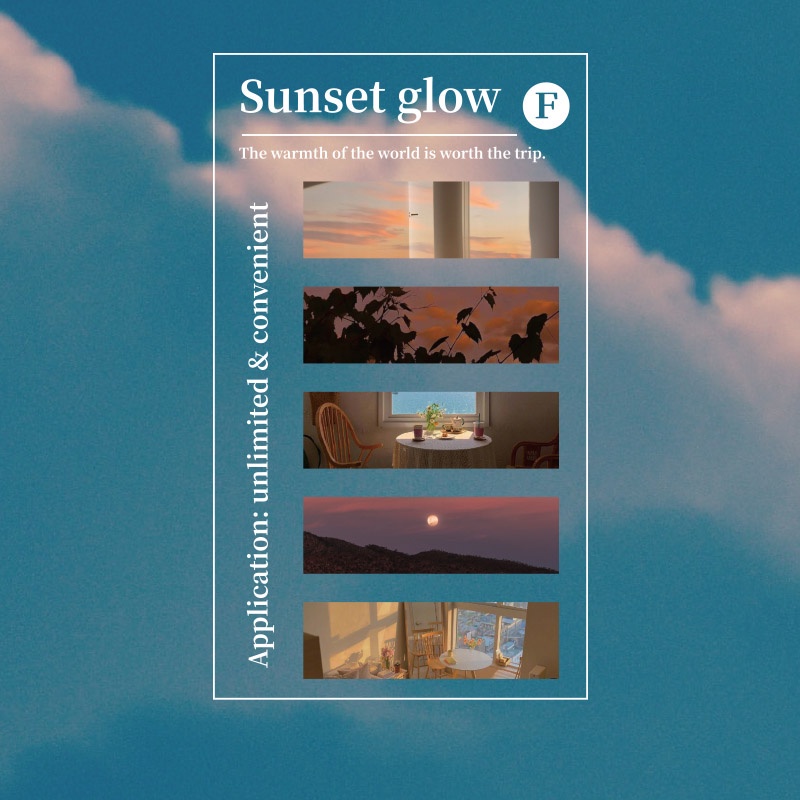 Sunset glow

F

The warmth of the world is worth the trip.

Application: unlimited & convenient